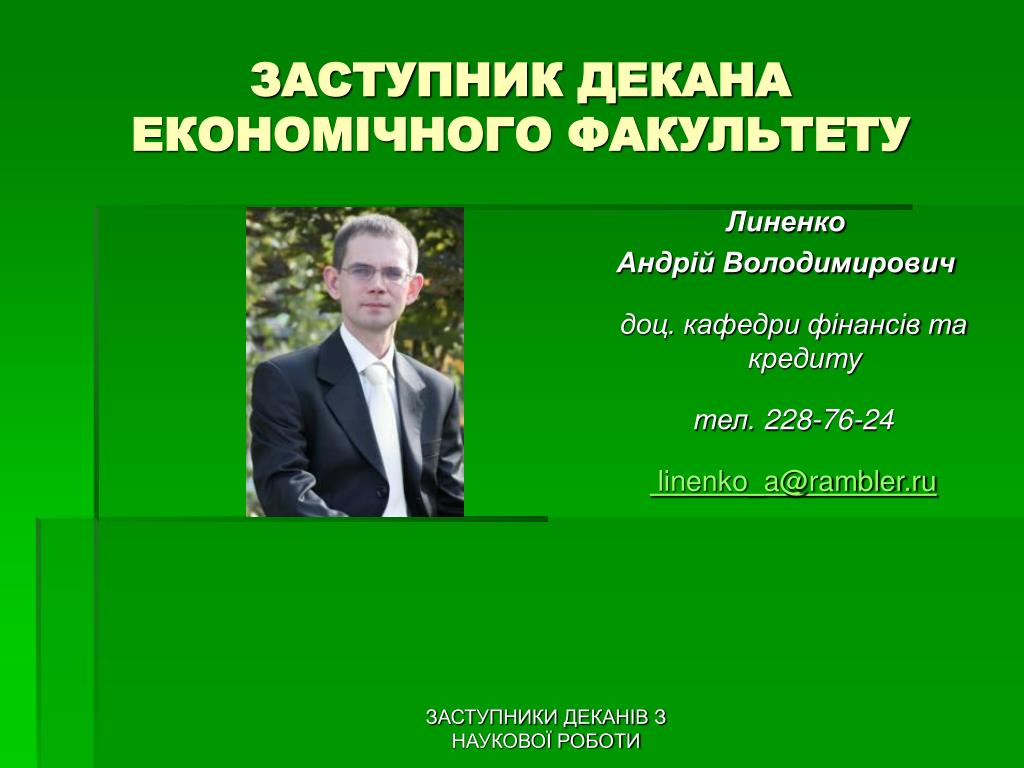 ЗАСТУПНИК ДЕКАНА ЕКОНОМІЧНОГО ФАКУЛЬТЕТУ

Линенко
Андрій Володимирович

доц. кафедри фінансів та кредиту

тел. 228-76-24

linenko_a@rambler.ru

ЗАСТУПНИКИ ДЕКАНІВ З НАУКОВОЇ РОБОТИ